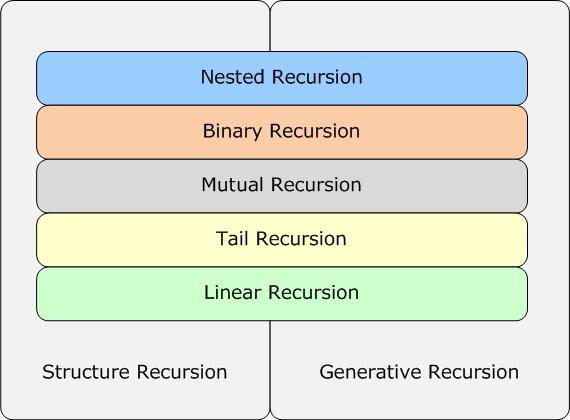 Nested Recursion

Binary Recursion

Mutual Recursion

Tail Recursion

Linear Recursion

Structure Recursion

Generative Recursion